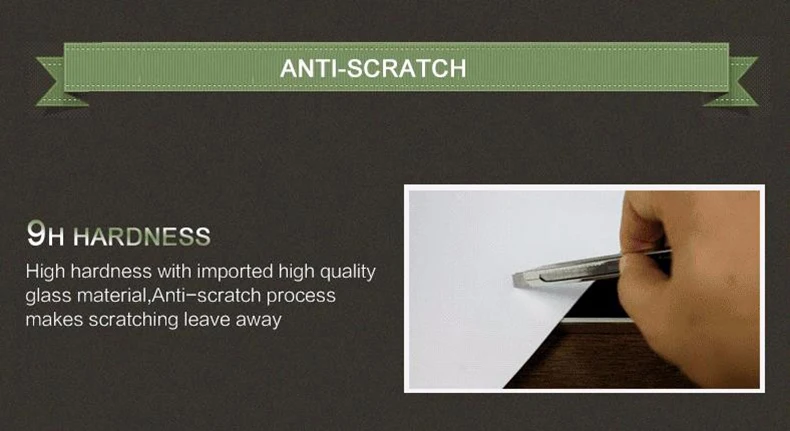 ANTI-SCRATCH

9H HARDNESS

High hardness with imported high quality glass material,Anti-scratch process makes scratching leave away